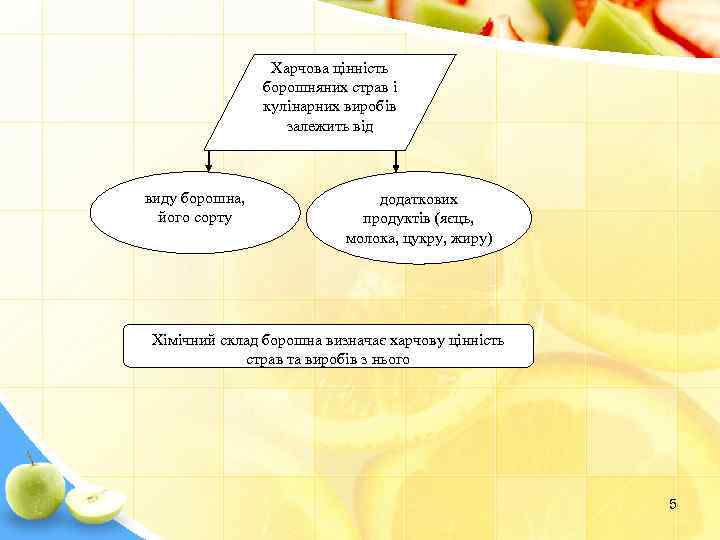 Харчова цінність борошняних страв і кулінарних виробів залежить від

виду борошна, його сорту

додаткових продуктів (яєць, молока, цукру, жиру)

Хімічний склад борошна визначає харчову цінність страв та виробів з нього

5